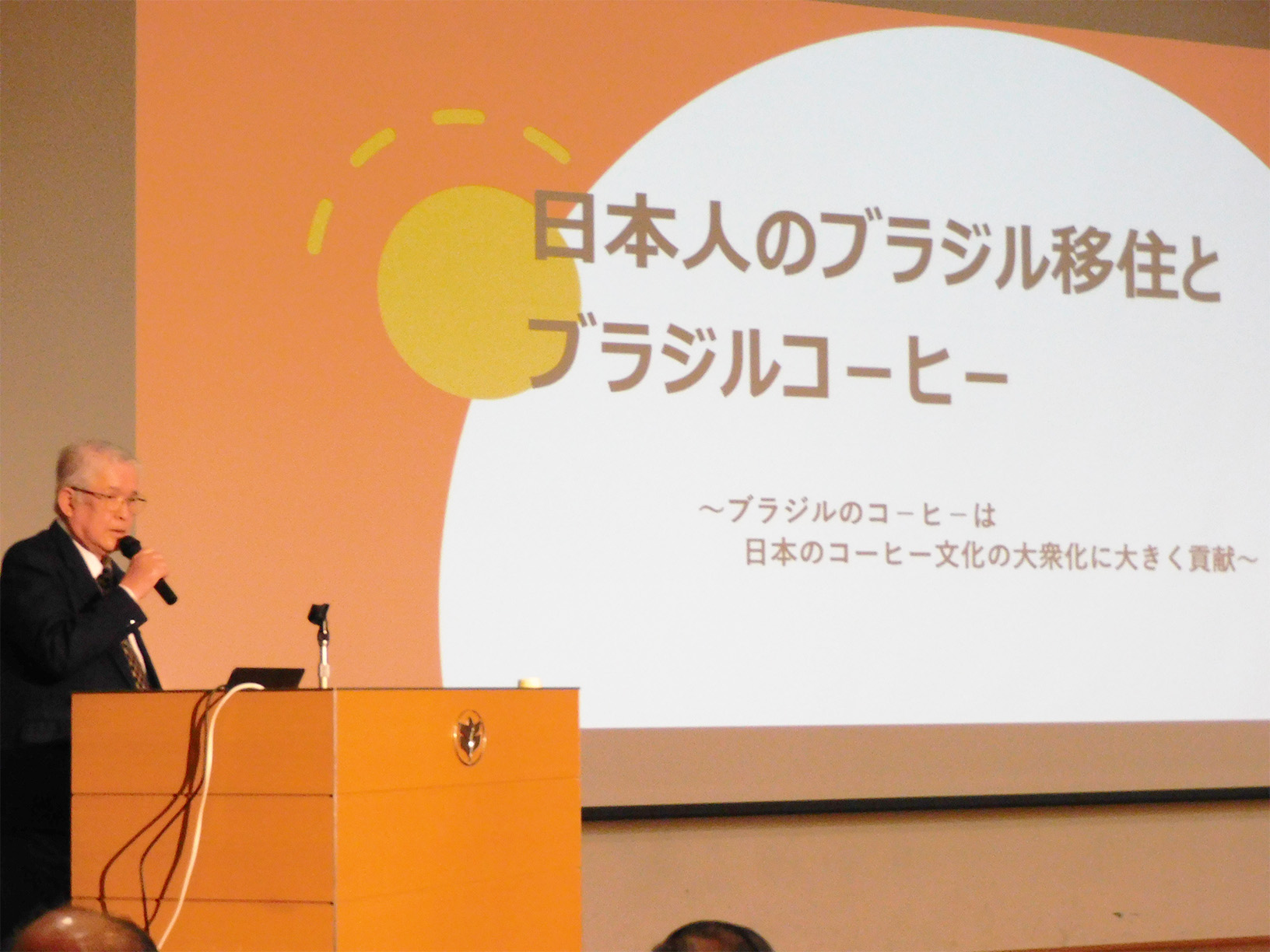 日本人のブラジル移住と
ブラジルコーヒー

～ブラジルのコーヒーは
日本のコーヒー文化の大衆化に大きく貢献～